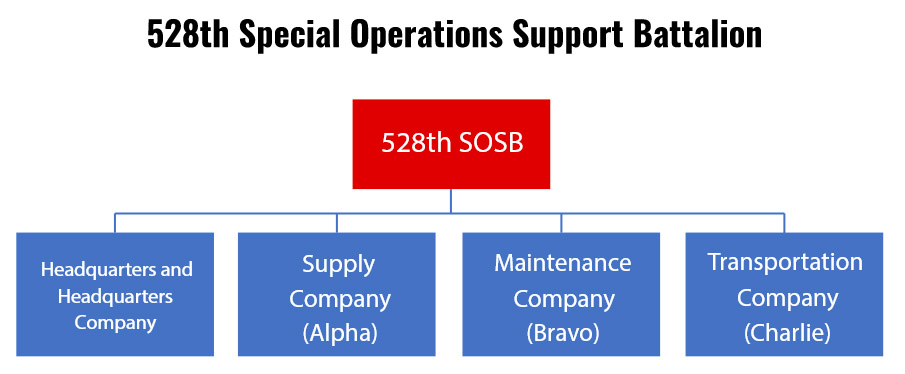 528th Special Operations Support Battalion

528th SOSB

Headquarters and Headquarters Company

Supply Company (Alpha)

Maintenance Company (Bravo)

Transportation Company (Charlie)